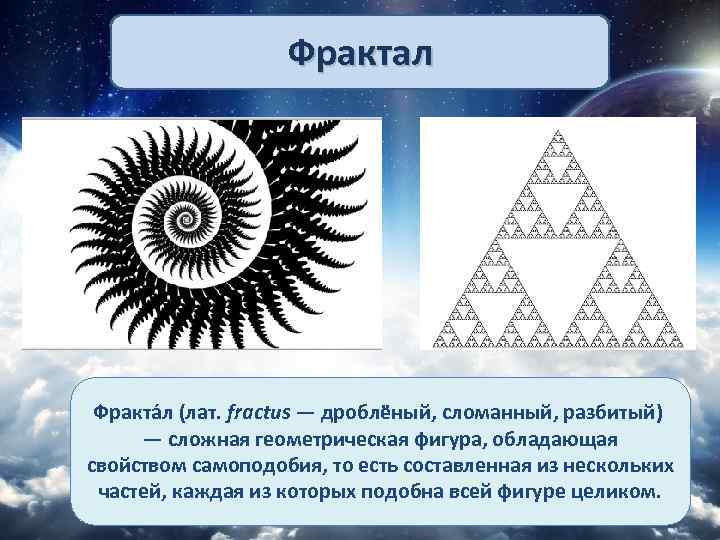 Фрактал

Фракта́л (лат. fractus — дроблёный, сломанный, разбитый) — сложная геометрическая фигура, обладающая свойством самоподобия, то есть составленная из нескольких частей, каждая из которых подобна всей фигуре целиком.